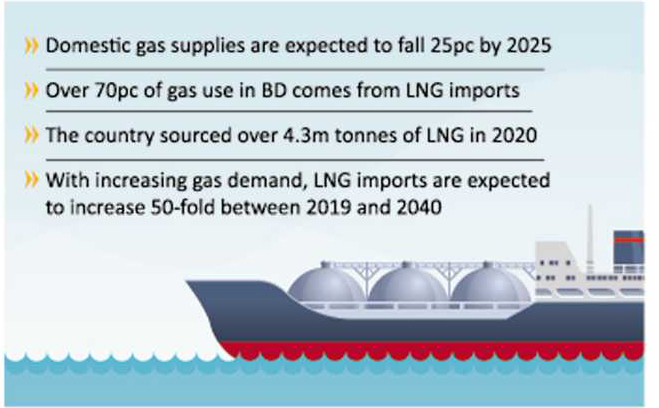 » Domestic gas supplies are expected to fall 25pc by 2025

» Over 70pc of gas use in BD comes from LNG imports

» The country sourced over 4.3m tonnes of LNG in 2020

» With increasing gas demand, LNG imports are expected to increase 50-fold between 2019 and 2040